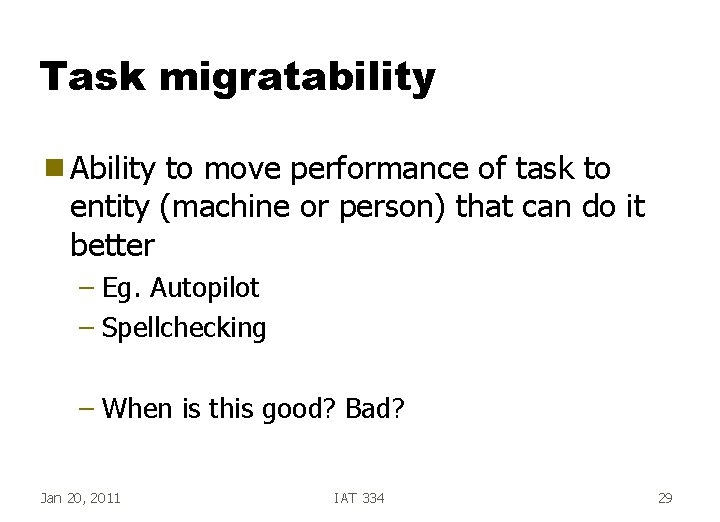 Task migratability

Ability to move performance of task to entity (machine or person) that can do it better

– Eg. Autopilot
– Spellchecking

– When is this good? Bad?

Jan 20, 2011

IAT 334

29